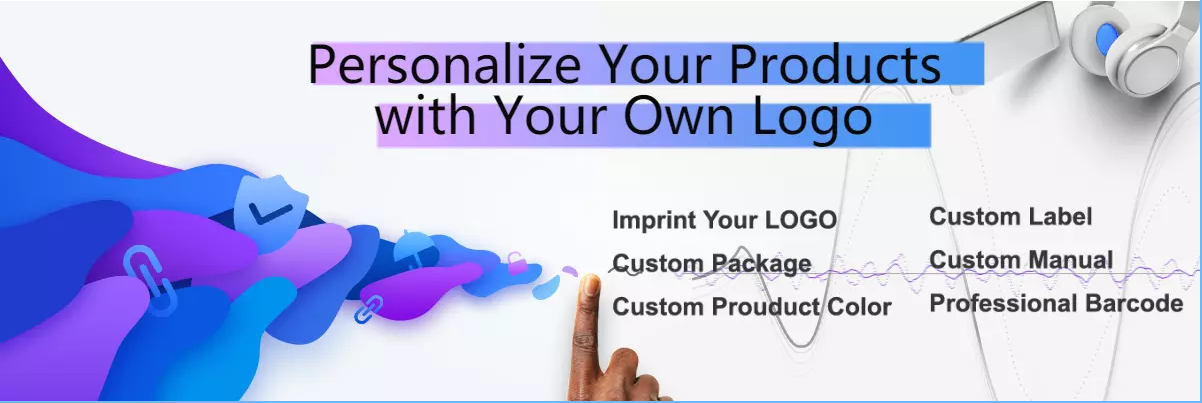 Personalize Your Products with Your Own Logo

Imprint Your LOGO
Custom Package
Custom Prouduct Color

Custom Label
Custom Manual
Professional Barcode